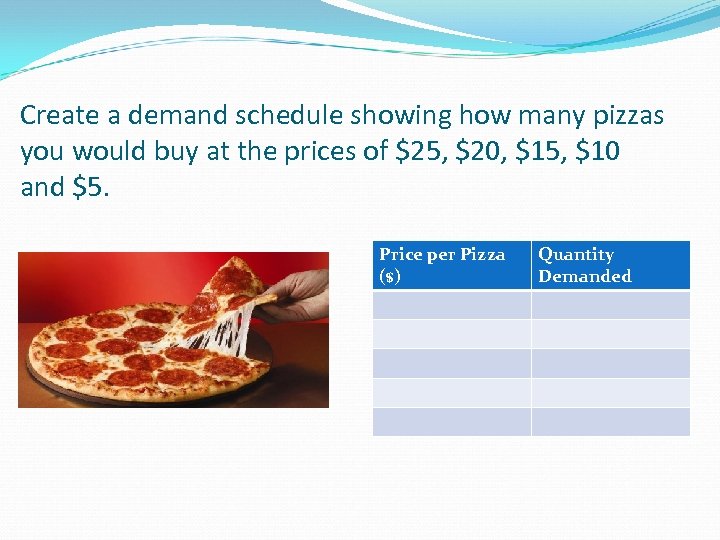 Create a demand schedule showing how many pizzas you would buy at the prices of \$25, \$20, \$15, \$10 and \$5.

| Price per Pizza (\$) | Quantity Demanded |
|---|---|
| | |
| | |
| | |
| | |
| | |